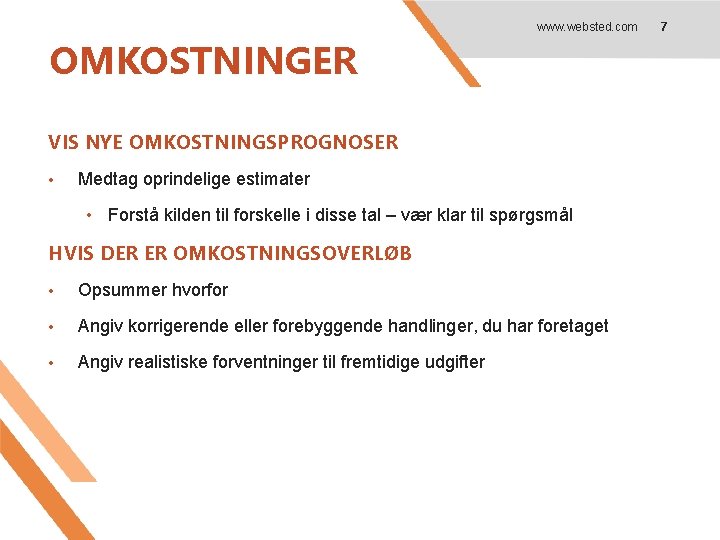 www.websted.com 7

OMKOSTNINGER

VIS NYE OMKOSTNINGSPROGNOSER

• Medtag oprindelige estimater

• Forstå kilden til forskelle i disse tal – vær klar til spørgsmål

HVIS DER ER OMKOSTNINGSOVERLØB

• Opsummer hvorfor

• Angiv korrigerende eller forebyggende handlinger, du har foretaget

• Angiv realistiske forventninger til fremtidige udgifter